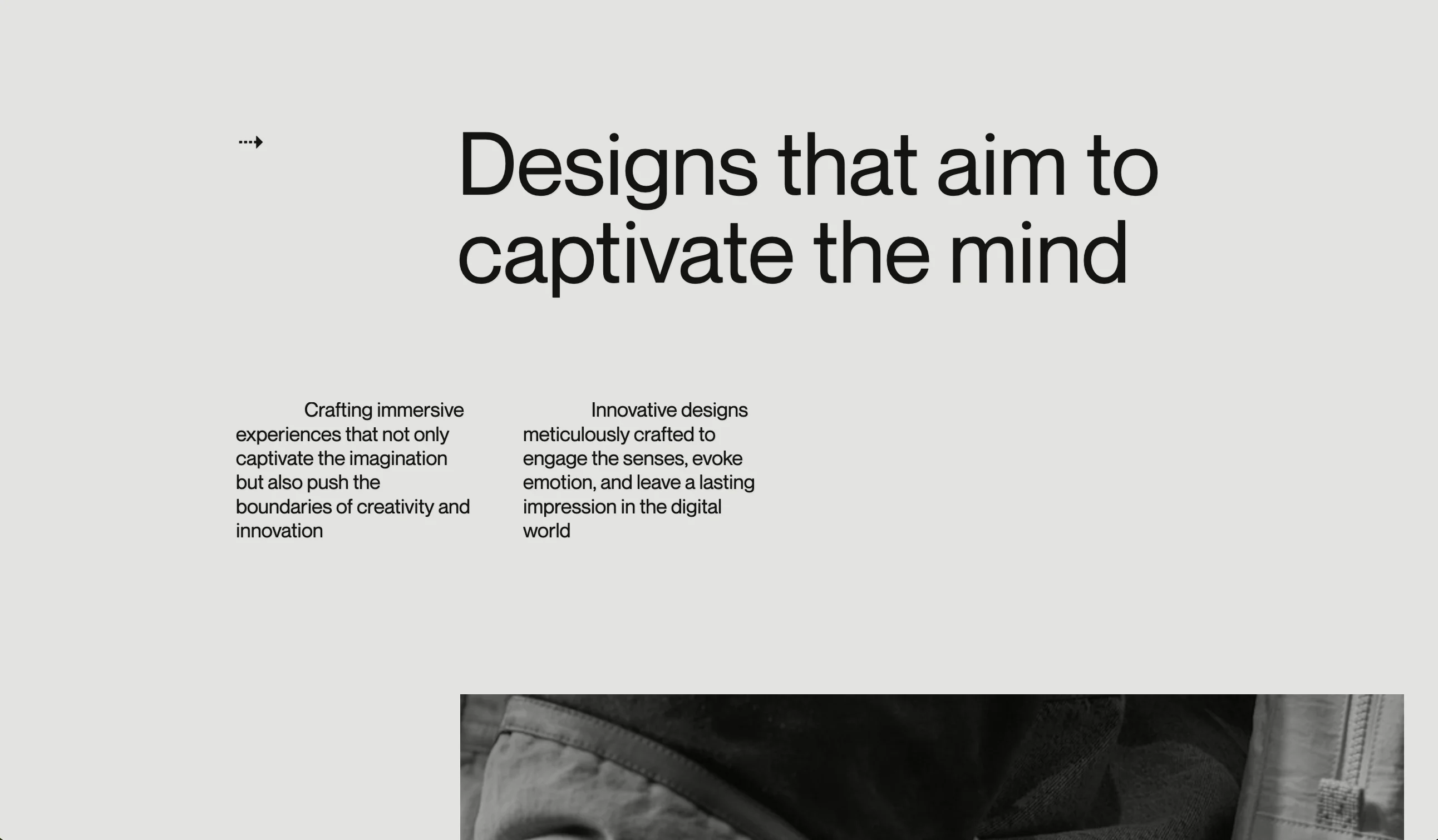 Designs that aim to captivate the mind

Crafting immersive experiences that not only captivate the imagination but also push the boundaries of creativity and innovation

Innovative designs meticulously crafted to engage the senses, evoke emotion, and leave a lasting impression in the digital world